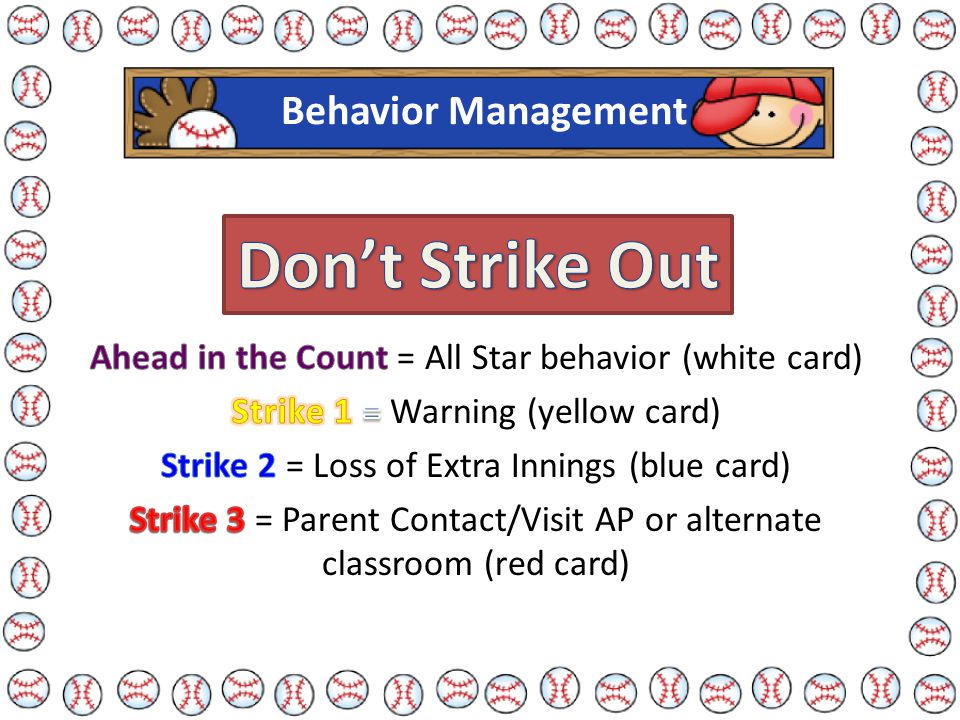 Behavior Management

Don't Strike Out

Ahead in the Count = All Star behavior (white card)

Strike 1 = Warning (yellow card)

Strike 2 = Loss of Extra Innings (blue card)

Strike 3 = Parent Contact/Visit AP or alternate classroom (red card)